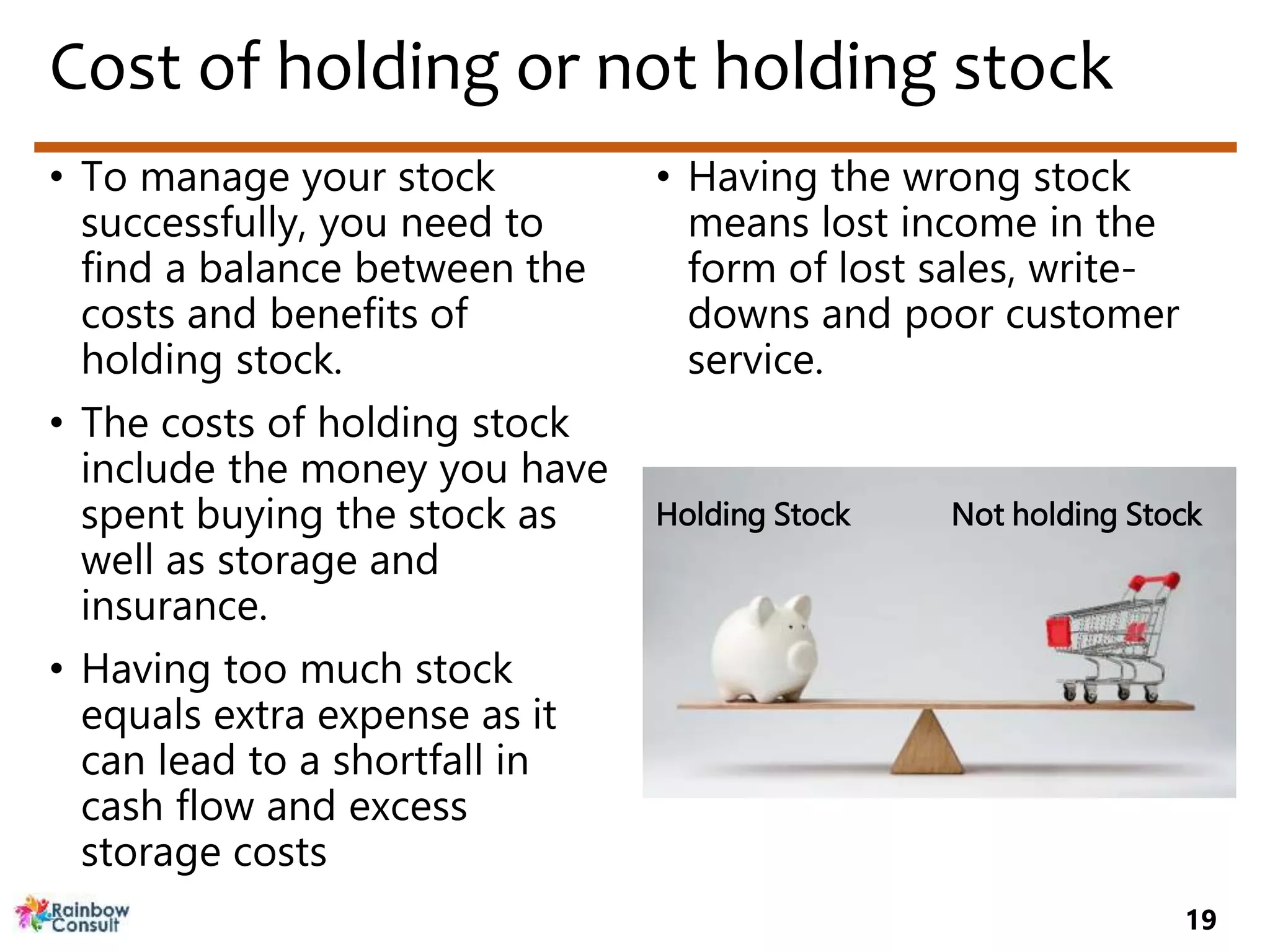 Cost of holding or not holding stock

• To manage your stock successfully, you need to find a balance between the costs and benefits of holding stock.

• The costs of holding stock include the money you have spent buying the stock as well as storage and insurance.

• Having too much stock equals extra expense as it can lead to a shortfall in cash flow and excess storage costs

• Having the wrong stock means lost income in the form of lost sales, write-downs and poor customer service.

Holding Stock

Not holding Stock

Rainbow Consult

19